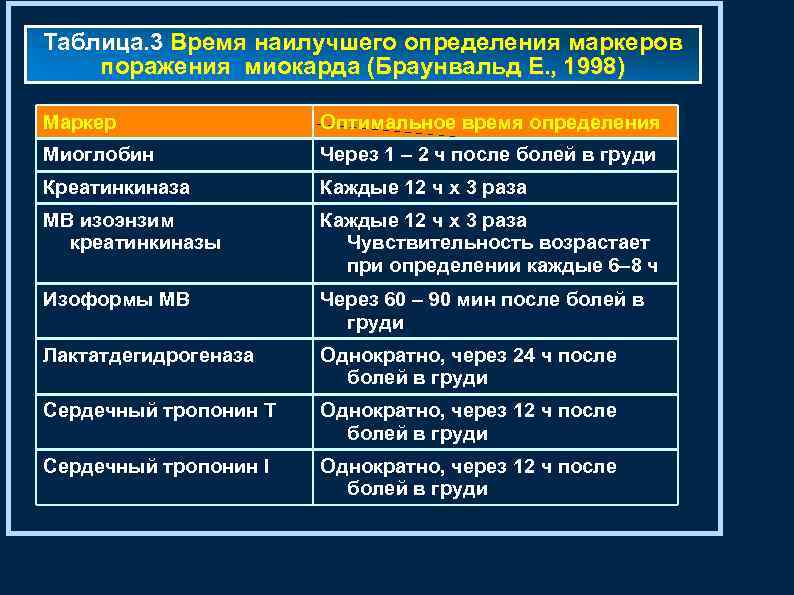 Таблица.3 Время наилучшего определения маркеров поражения миокарда (Браунвальд Е., 1998)

| Маркер | Оптимальное время определения |
|---|---|
| Миоглобин | Через 1 – 2 ч после болей в груди |
| Креатинкиназа | Каждые 12 ч х 3 раза |
| МВ изоэнзим креатинкиназы | Каждые 12 ч х 3 раза Чувствительность возрастает при определении каждые 6–8 ч |
| Изоформы МВ | Через 60 – 90 мин после болей в груди |
| Лактатдегидрогеназа | Однократно, через 24 ч после болей в груди |
| Сердечный тропонин Т | Однократно, через 12 ч после болей в груди |
| Сердечный тропонин I | Однократно, через 12 ч после болей в груди |